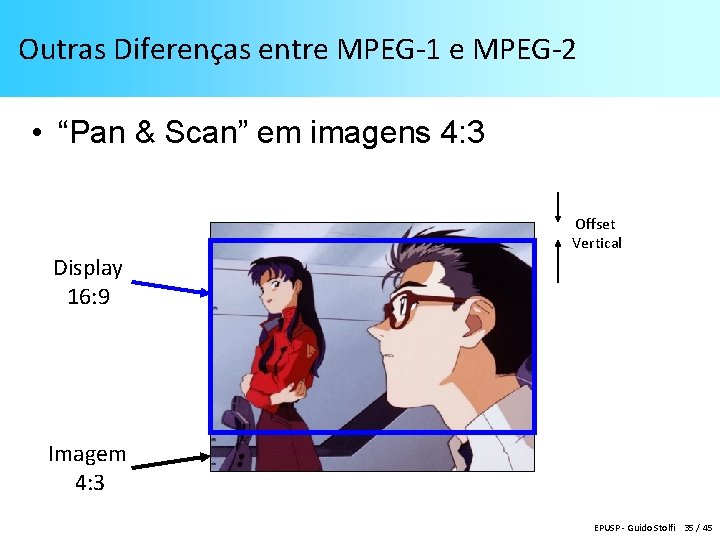 Outras Diferenças entre MPEG-1 e MPEG-2

• “Pan & Scan” em imagens 4:3

Offset Vertical

Display 16:9

Imagem 4:3

EPUSP - Guido Stolfi 35 / 45